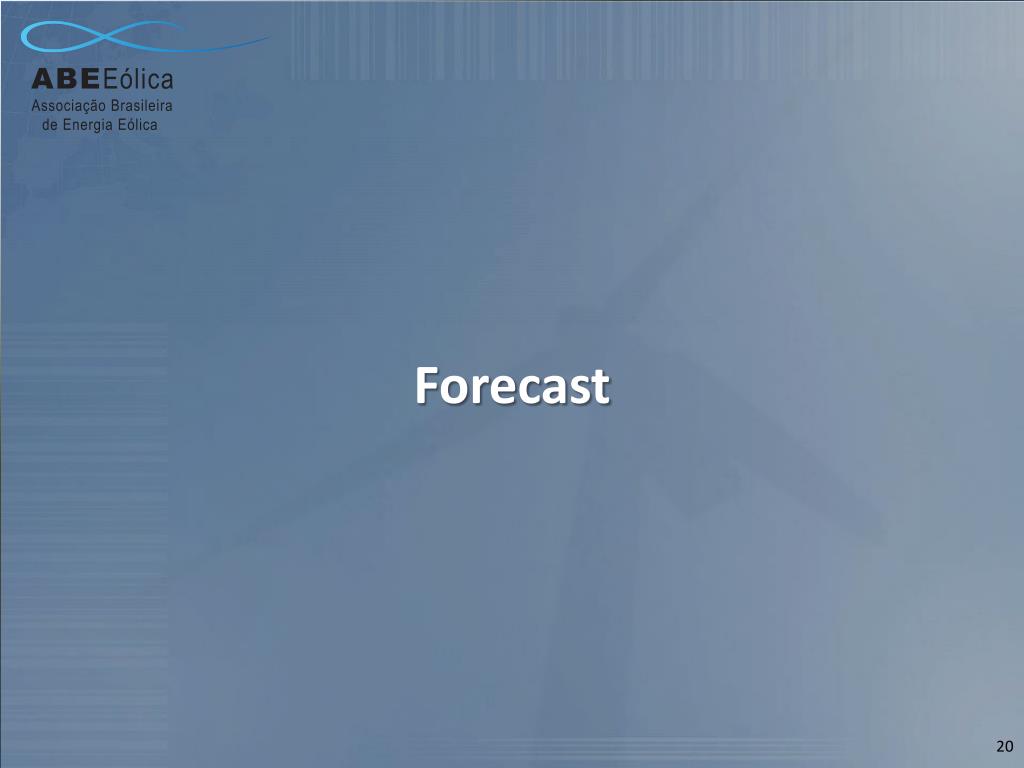 ABEEólica
Associação Brasileira
de Energia Eólica

Forecast

20